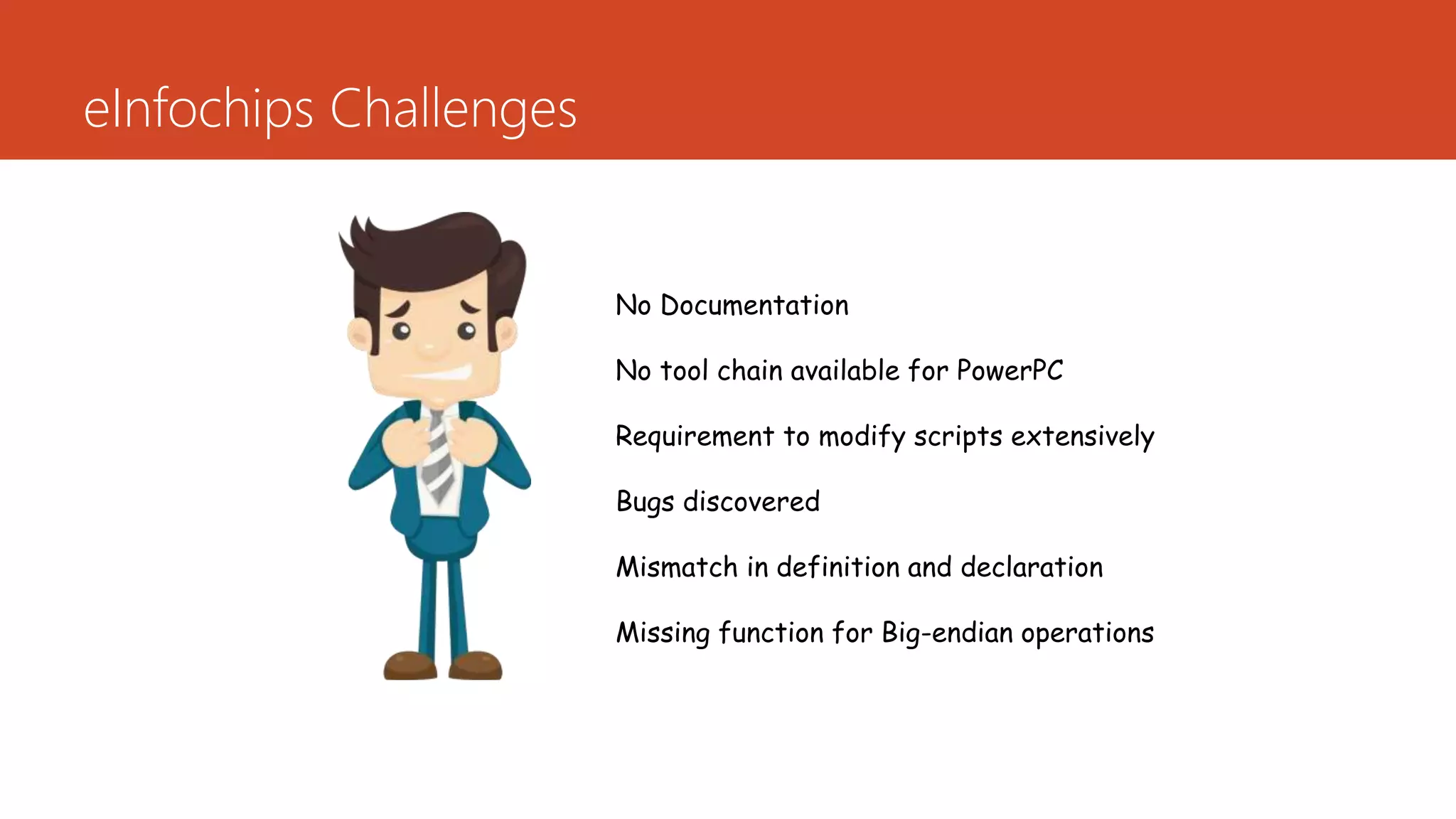 eInfochips Challenges

No Documentation

No tool chain available for PowerPC

Requirement to modify scripts extensively

Bugs discovered

Mismatch in definition and declaration

Missing function for Big-endian operations